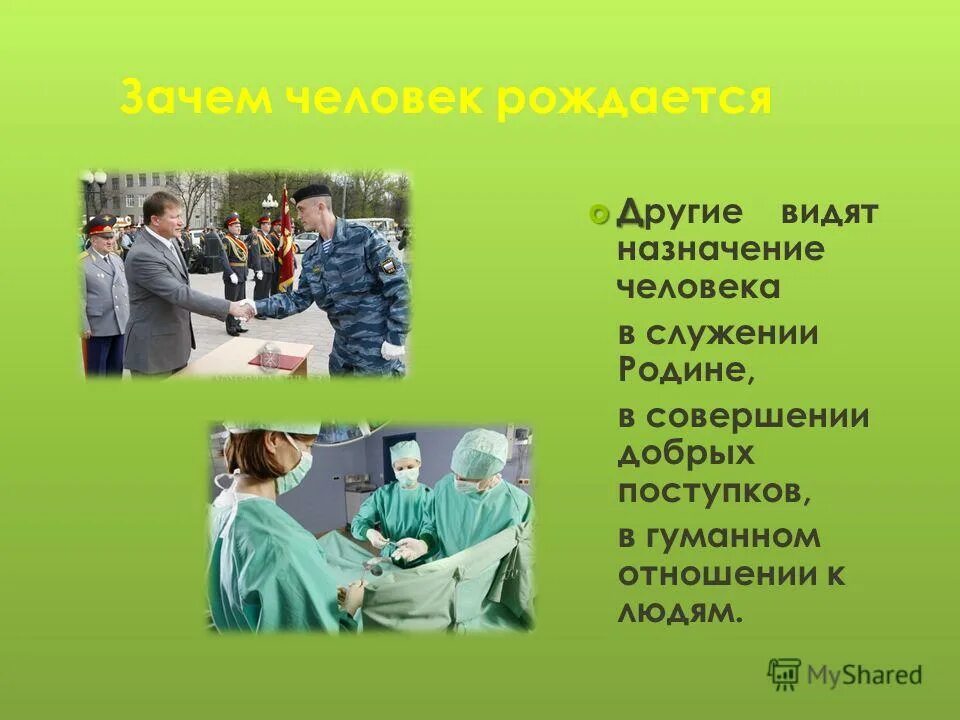 Зачем человек рождается

Другие видят назначение человека

в служении Родине,

в совершении добрых поступков,

в гуманном отношении к людям.

MyShared